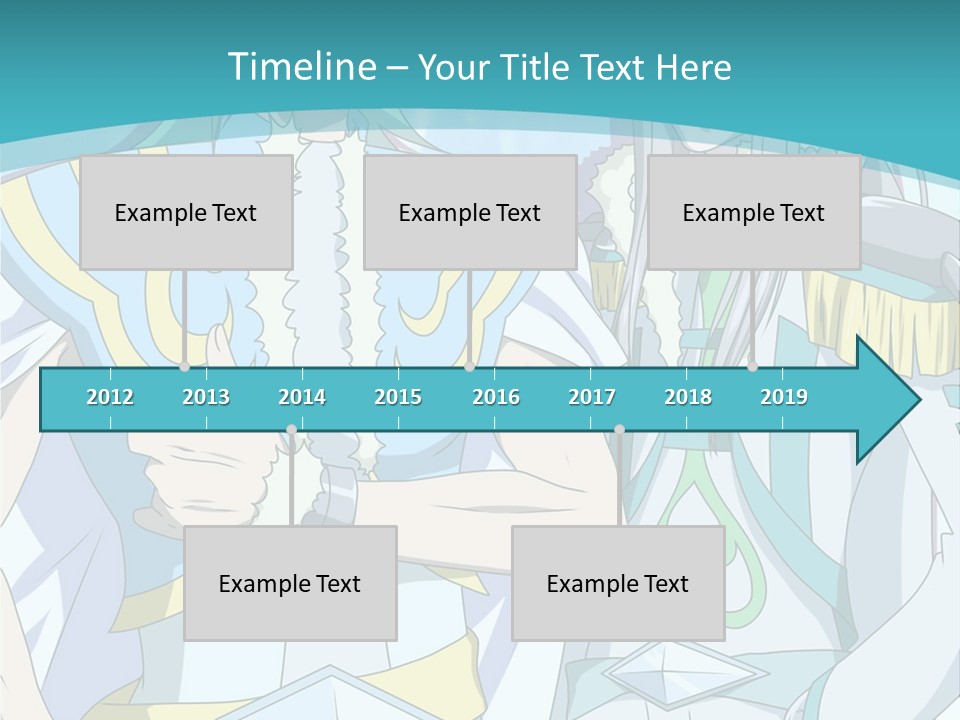 Timeline – Your Title Text Here

Example Text

Example Text

Example Text

2012 2013 2014 2015 2016 2017 2018 2019

Example Text

Example Text